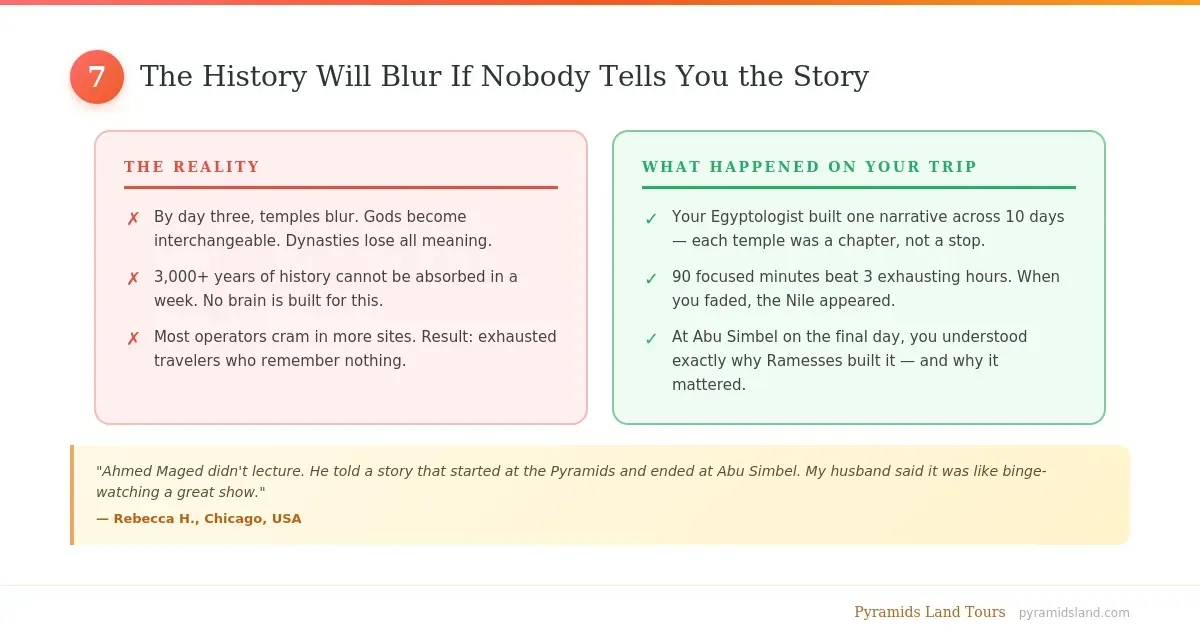 7 The History Will Blur If Nobody Tells You the Story

THE REALITY

✗ By day three, temples blur. Gods become interchangeable. Dynasties lose all meaning.

✗ 3,000+ years of history cannot be absorbed in a week. No brain is built for this.

✗ Most operators cram in more sites. Result: exhausted travelers who remember nothing.

WHAT HAPPENED ON YOUR TRIP

✓ Your Egyptologist built one narrative across 10 days — each temple was a chapter, not a stop.

✓ 90 focused minutes beat 3 exhausting hours. When you faded, the Nile appeared.

✓ At Abu Simbel on the final day, you understood exactly why Ramesses built it — and why it mattered.

"Ahmed Maged didn't lecture. He told a story that started at the Pyramids and ended at Abu Simbel. My husband said it was like binge-watching a great show."

— Rebecca H., Chicago, USA

Pyramids Land Tours pyramidsland.com